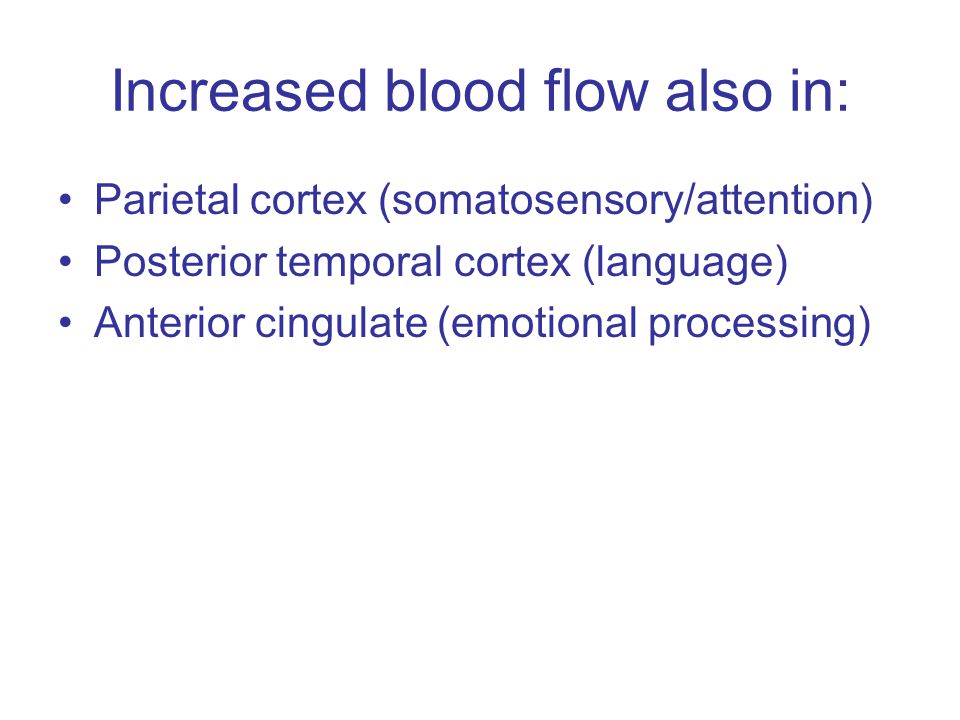 Increased blood flow also in:

• Parietal cortex (somatosensory/attention)
• Posterior temporal cortex (language)
• Anterior cingulate (emotional processing)